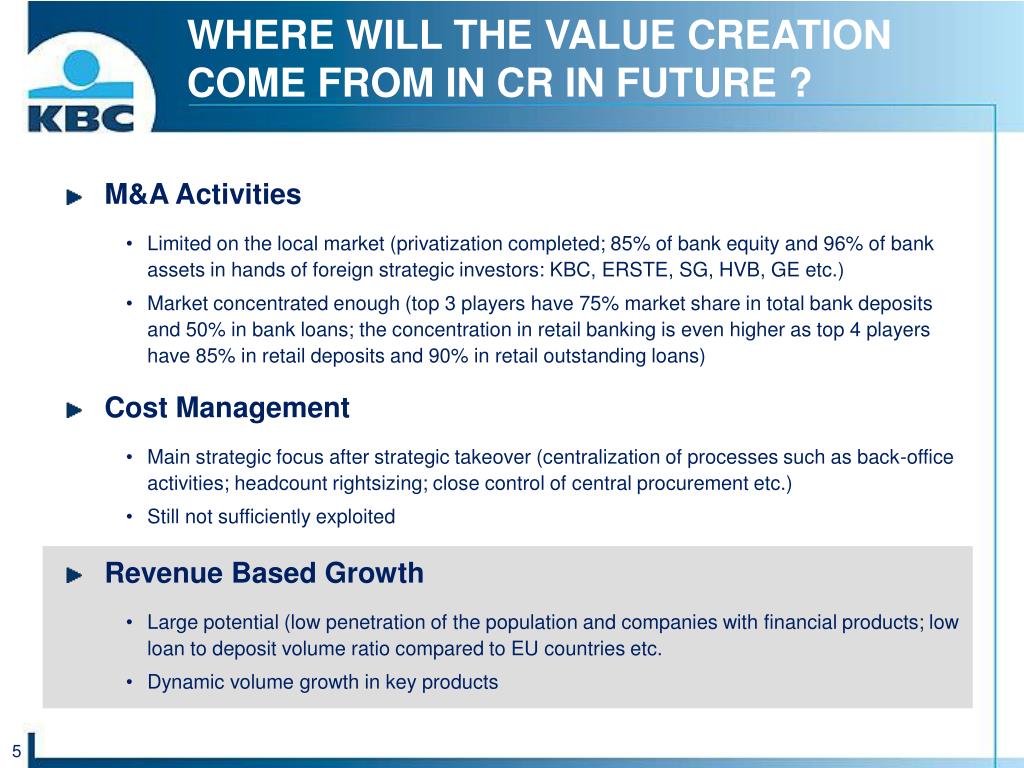 KBC

WHERE WILL THE VALUE CREATION COME FROM IN CR IN FUTURE ?

M&A Activities

• Limited on the local market (privatization completed; 85% of bank equity and 96% of bank assets in hands of foreign strategic investors: KBC, ERSTE, SG, HVB, GE etc.)

• Market concentrated enough (top 3 players have 75% market share in total bank deposits and 50% in bank loans; the concentration in retail banking is even higher as top 4 players have 85% in retail deposits and 90% in retail outstanding loans)

Cost Management

• Main strategic focus after strategic takeover (centralization of processes such as back-office activities; headcount rightsizing; close control of central procurement etc.)

• Still not sufficiently exploited

Revenue Based Growth

• Large potential (low penetration of the population and companies with financial products; low loan to deposit volume ratio compared to EU countries etc.

• Dynamic volume growth in key products

5